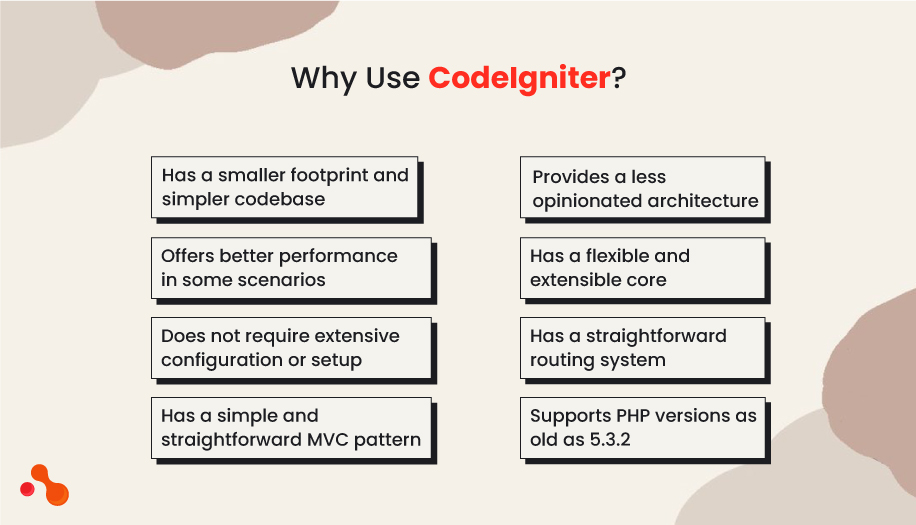 Why Use CodeIgniter?

Has a smaller footprint and simpler codebase

Offers better performance in some scenarios

Does not require extensive configuration or setup

Has a simple and straightforward MVC pattern

Provides a less opinionated architecture

Has a flexible and extensible core

Has a straightforward routing system

Supports PHP versions as old as 5.3.2